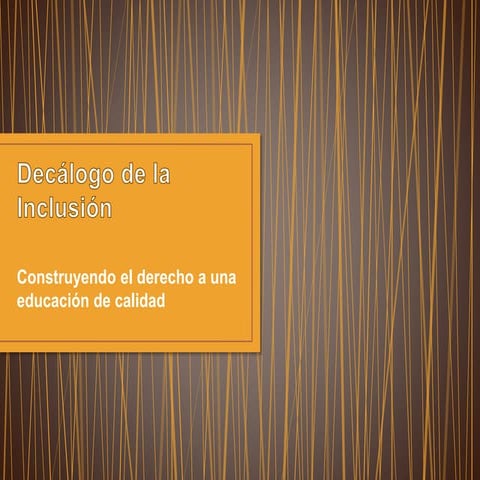 Decálogo de la Inclusión

Construyendo el derecho a una educación de calidad